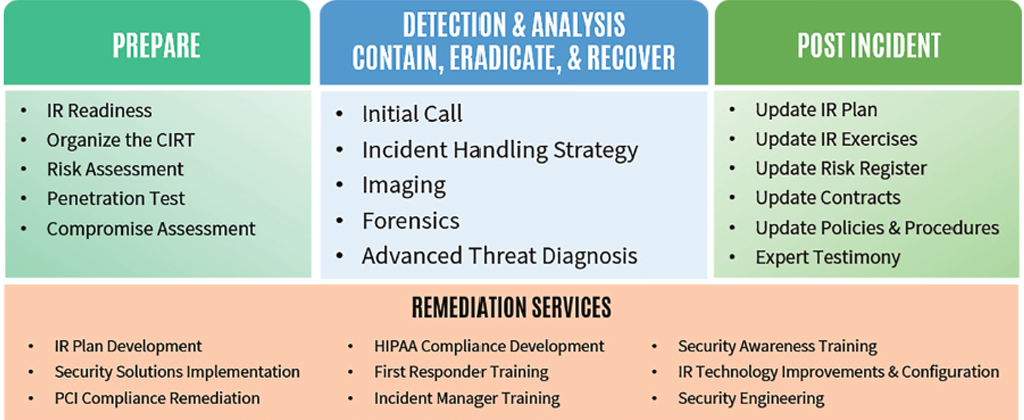 PREPARE

- IR Readiness
- Organize the CIRT
- Risk Assessment
- Penetration Test
- Compromise Assessment

DETECTION & ANALYSIS
CONTAIN, ERADICATE, & RECOVER

- Initial Call
- Incident Handling Strategy
- Imaging
- Forensics
- Advanced Threat Diagnosis

POST INCIDENT

- Update IR Plan
- Update IR Exercises
- Update Risk Register
- Update Contracts
- Update Policies & Procedures
- Expert Testimony

REMEDIATION SERVICES

- IR Plan Development
- Security Solutions Implementation
- PCI Compliance Remediation

- HIPAA Compliance Development
- First Responder Training
- Incident Manager Training

- Security Awareness Training
- IR Technology Improvements & Configuration
- Security Engineering